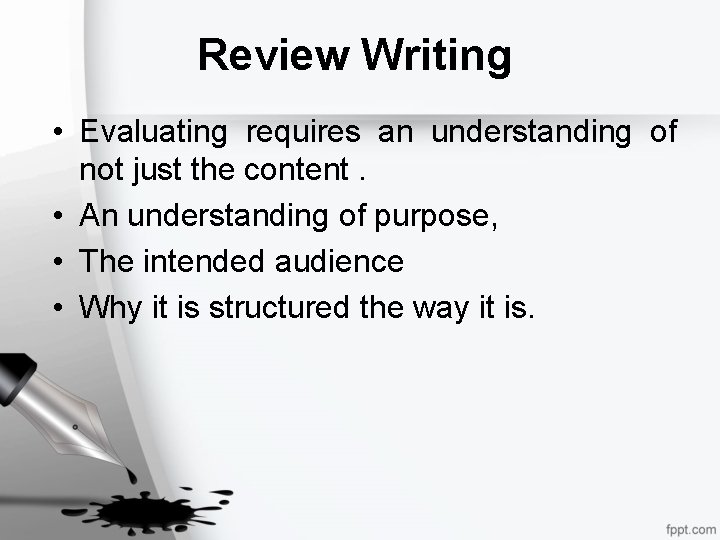 Review Writing

• Evaluating requires an understanding of not just the content .
• An understanding of purpose,
• The intended audience
• Why it is structured the way it is.

fppt.com